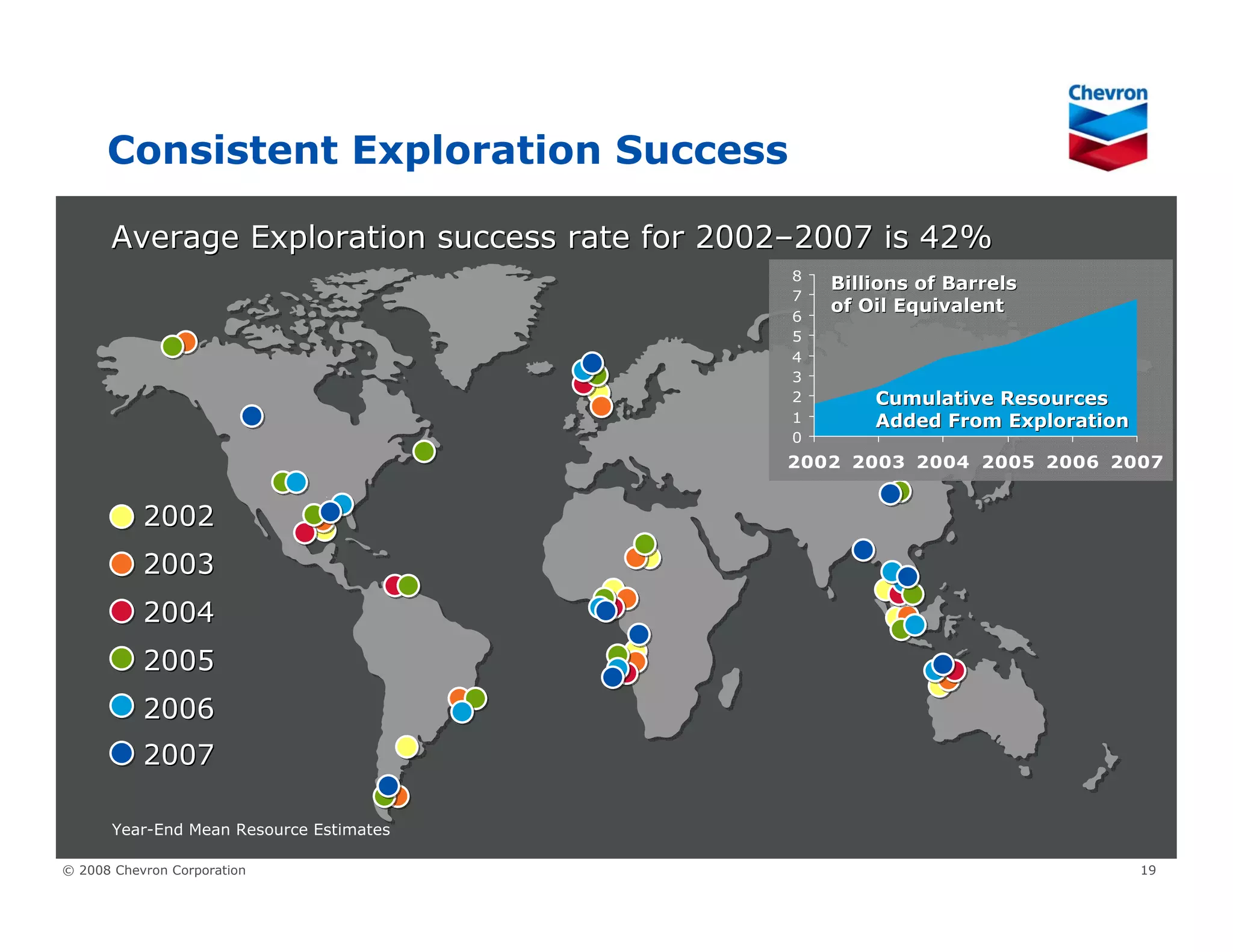 Chevron

Consistent Exploration Success

Average Exploration success rate for 2002–2007 is 42%

8
7
6
5
4
3
2
1
0

Billions of Barrels of Oil Equivalent

Cumulative Resources Added From Exploration

2002 2003 2004 2005 2006 2007

2002
2003
2004
2005
2006
2007

Year-End Mean Resource Estimates

© 2008 Chevron Corporation

19